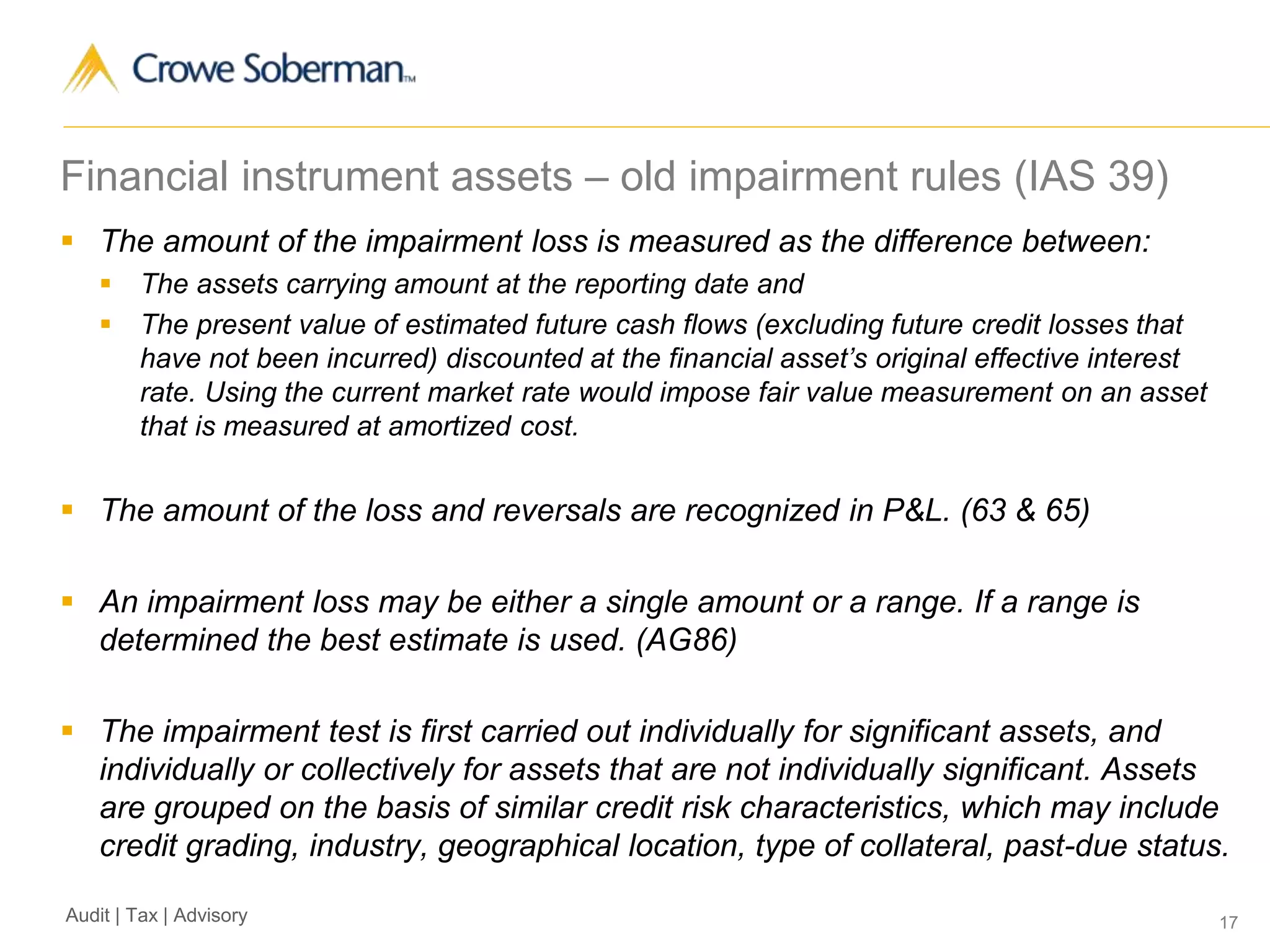 Crowe Soberman™

Financial instrument assets – old impairment rules (IAS 39)

▪ The amount of the impairment loss is measured as the difference between:

▪ The assets carrying amount at the reporting date and

▪ The present value of estimated future cash flows (excluding future credit losses that have not been incurred) discounted at the financial asset's original effective interest rate. Using the current market rate would impose fair value measurement on an asset that is measured at amortized cost.

▪ The amount of the loss and reversals are recognized in P&L. (63 & 65)

▪ An impairment loss may be either a single amount or a range. If a range is determined the best estimate is used. (AG86)

▪ The impairment test is first carried out individually for significant assets, and individually or collectively for assets that are not individually significant. Assets are grouped on the basis of similar credit risk characteristics, which may include credit grading, industry, geographical location, type of collateral, past-due status.

Audit | Tax | Advisory

17